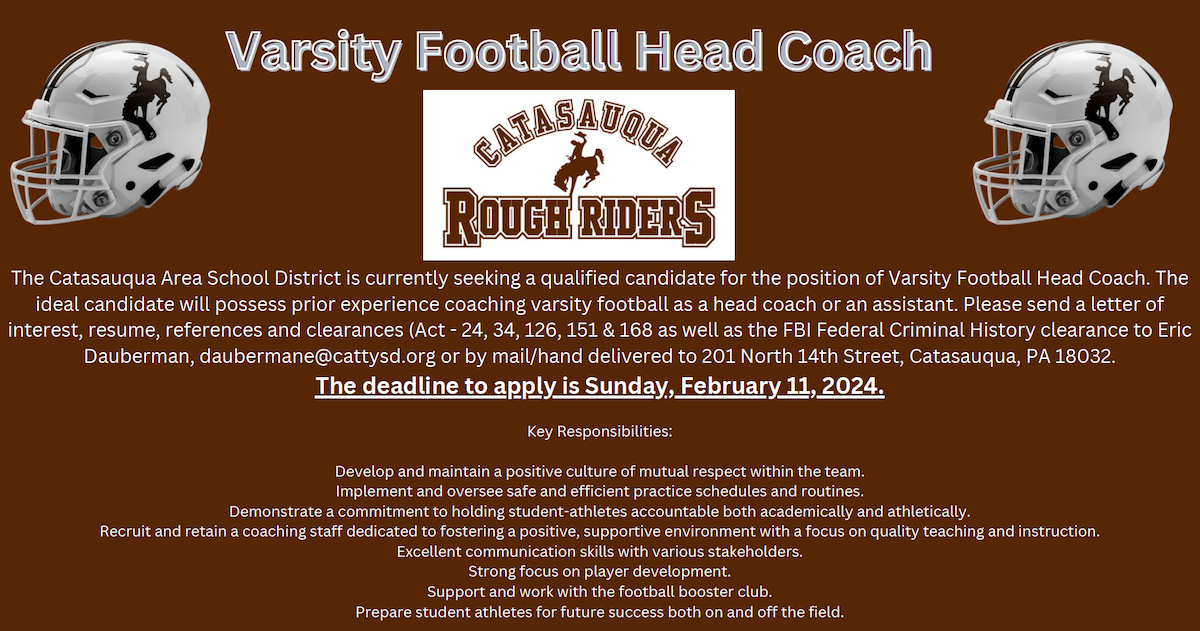 Varsity Football Head Coach

CATASAUQUA

ROUGH RIDERS

The Catasauqua Area School District is currently seeking a qualified candidate for the position of Varsity Football Head Coach. The ideal candidate will possess prior experience coaching varsity football as a head coach or an assistant. Please send a letter of interest, resume, references and clearances (Act - 24, 34, 126, 151 & 168 as well as the FBI Federal Criminal History clearance to Eric Dauberman, daubermane@cattysd.org or by mail/hand delivered to 201 North 14th Street, Catasauqua, PA 18032.

The deadline to apply is Sunday, February 11, 2024.

Key Responsibilities:

Develop and maintain a positive culture of mutual respect within the team.
Implement and oversee safe and efficient practice schedules and routines.
Demonstrate a commitment to holding student-athletes accountable both academically and athletically.
Recruit and retain a coaching staff dedicated to fostering a positive, supportive environment with a focus on quality teaching and instruction.
Excellent communication skills with various stakeholders.
Strong focus on player development.
Support and work with the football booster club.
Prepare student athletes for future success both on and off the field.